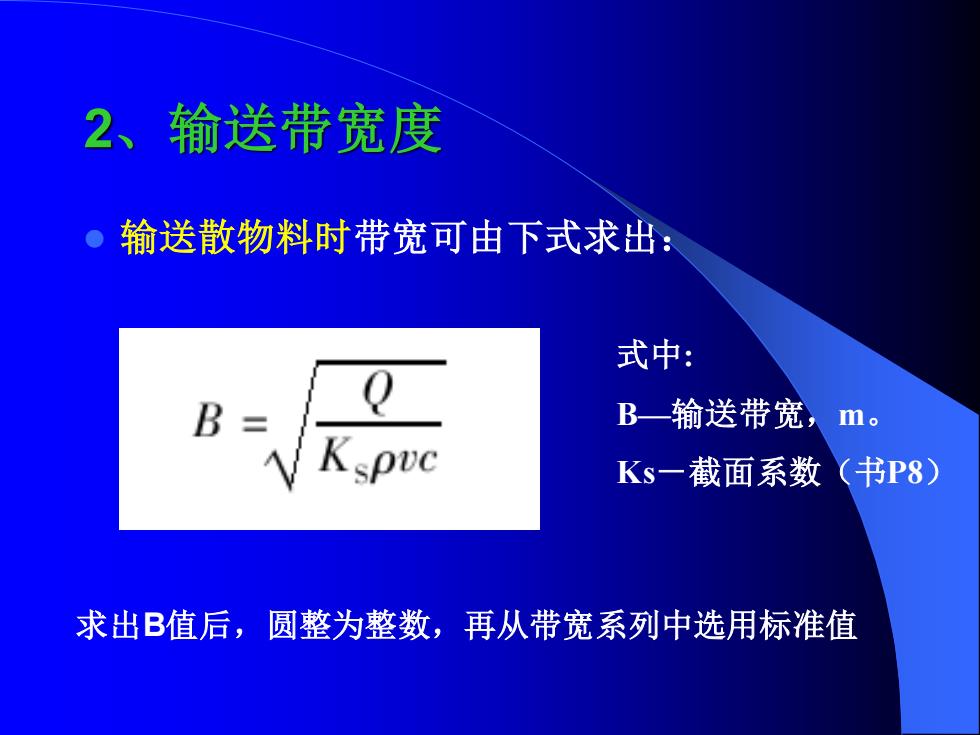 2、输送带宽度

输送散物料时带宽可由下式求出：

$B = \sqrt{\frac{Q}{K_S \rho v c}}$

式中:

B—输送带宽，m。

Ks－截面系数（书P8）

求出B值后，圆整为整数，再从带宽系列中选用标准值